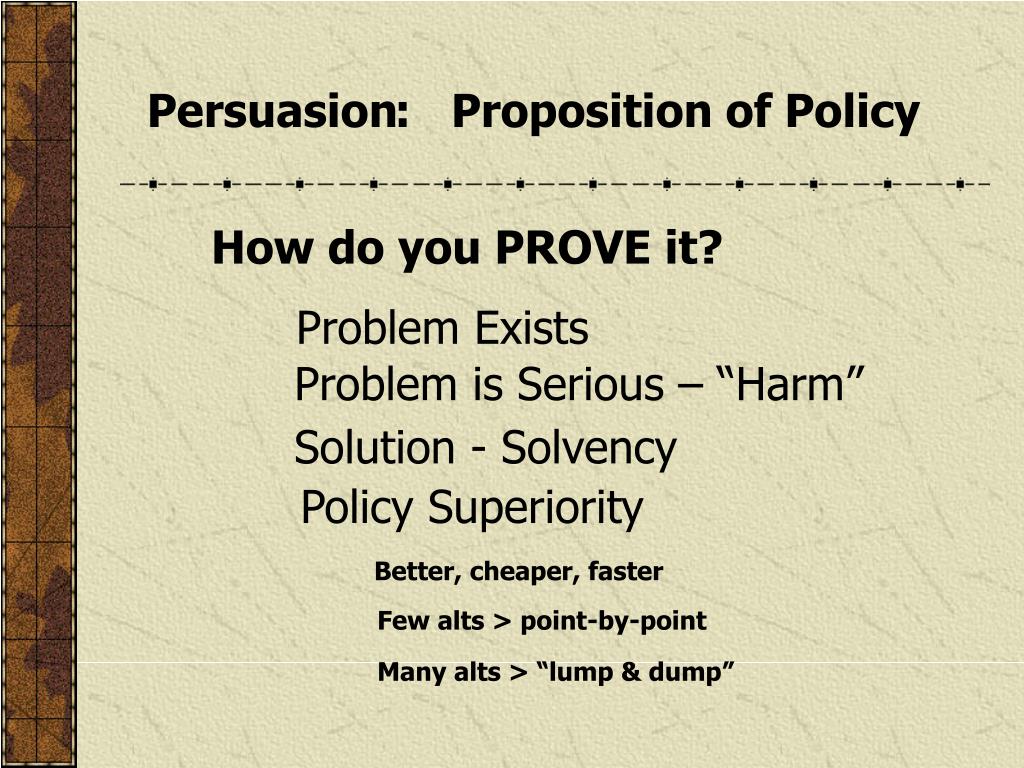 Persuasion: Proposition of Policy

How do you PROVE it?

Problem Exists

Problem is Serious – “Harm”

Solution - Solvency

Policy Superiority

Better, cheaper, faster

Few alts > point-by-point

Many alts > “lump & dump”